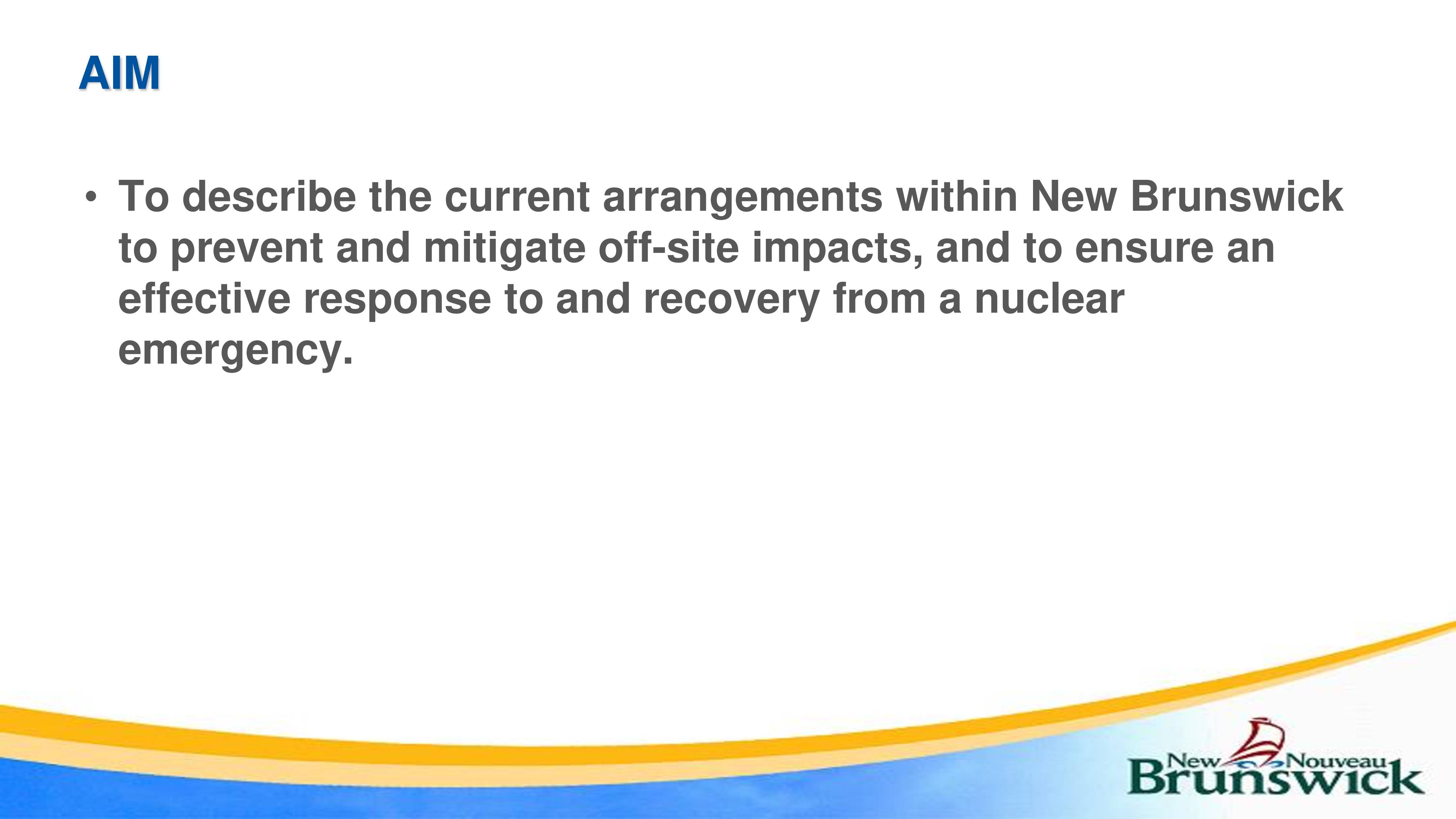 AIM

• To describe the current arrangements within New Brunswick to prevent and mitigate off-site impacts, and to ensure an effective response to and recovery from a nuclear emergency.

New Nouveau Brunswick